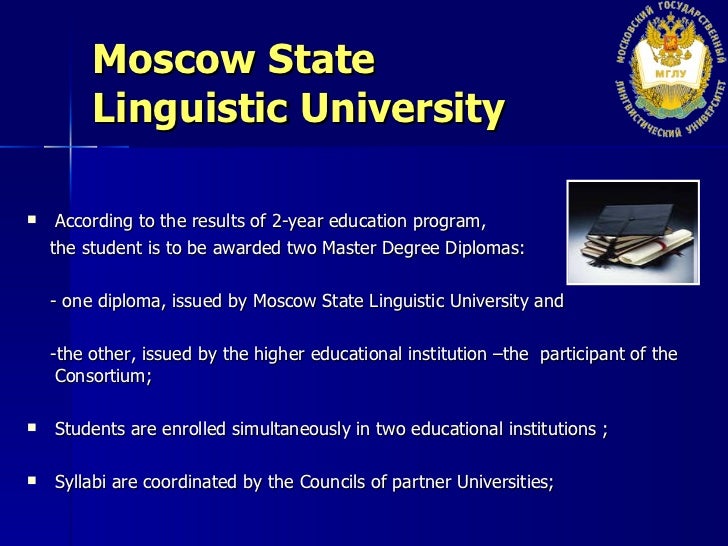 Moscow State Linguistic University

МОСКОВСКИЙ ГОСУДАРСТВЕННЫЙ ЛИНГВИСТИЧЕСКИЙ УНИВЕРСИТЕТ

МГЛУ

▪ According to the results of 2-year education program, the student is to be awarded two Master Degree Diplomas:

- one diploma, issued by Moscow State Linguistic University and

-the other, issued by the higher educational institution –the participant of the Consortium;

▪ Students are enrolled simultaneously in two educational institutions ;

▪ Syllabi are coordinated by the Councils of partner Universities;